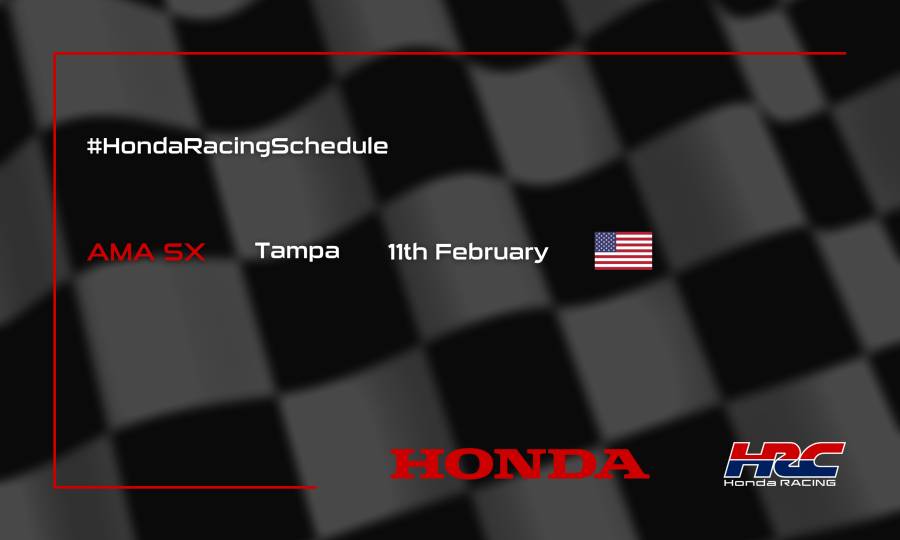 #HondaRacingSchedule

AMA SX Tampa 11th February

HONDA

HRC
Honda RACING